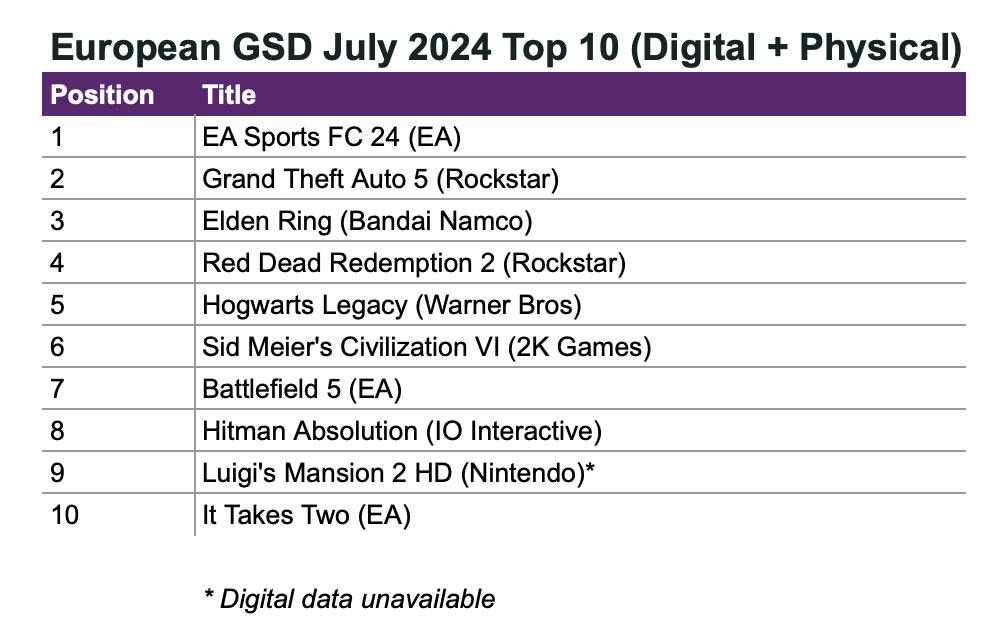 European GSD July 2024 Top 10 (Digital + Physical)

| Position | Title |
|---|---|
| 1 | EA Sports FC 24 (EA) |
| 2 | Grand Theft Auto 5 (Rockstar) |
| 3 | Elden Ring (Bandai Namco) |
| 4 | Red Dead Redemption 2 (Rockstar) |
| 5 | Hogwarts Legacy (Warner Bros) |
| 6 | Sid Meier's Civilization VI (2K Games) |
| 7 | Battlefield 5 (EA) |
| 8 | Hitman Absolution (IO Interactive) |
| 9 | Luigi's Mansion 2 HD (Nintendo)* |
| 10 | It Takes Two (EA) |

* Digital data unavailable